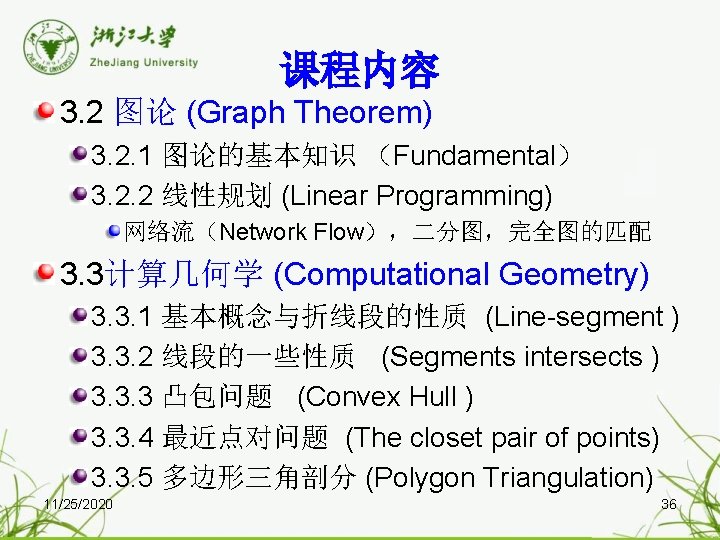 浙江大学
ZheJiang University

课程内容

3.2 图论 (Graph Theorem)

3.2.1 图论的基本知识 （Fundamental）

3.2.2 线性规划 (Linear Programming)

网络流（Network Flow），二分图，完全图的匹配

3.3计算几何学 (Computational Geometry)

3.3.1 基本概念与折线段的性质 (Line-segment )

3.3.2 线段的一些性质 (Segments intersects )

3.3.3 凸包问题 (Convex Hull )

3.3.4 最近点对问题 (The closet pair of points)

3.3.5 多边形三角剖分 (Polygon Triangulation)

11/25/2020

36